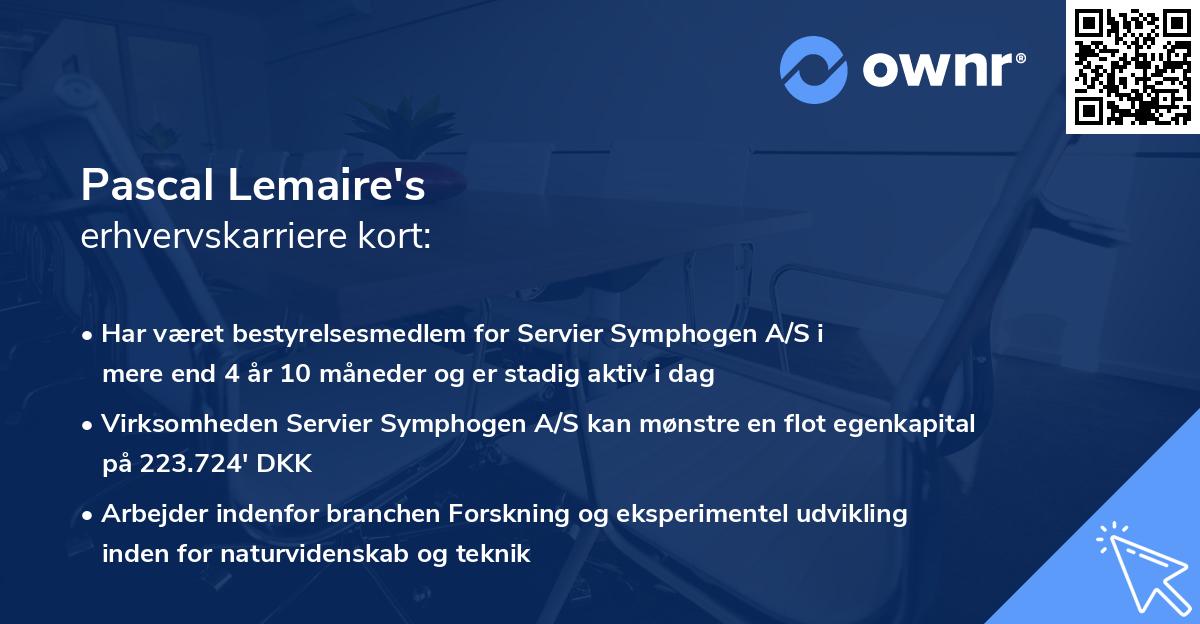 ownr®

Pascal Lemaire's
erhvervskarriere kort:

• Har været bestyrelsesmedlem for Servier Symphogen A/S i mere end 4 år 10 måneder og er stadig aktiv i dag

• Virksomheden Servier Symphogen A/S kan mønstre en flot egenkapital på 223.724' DKK

• Arbejder indenfor branchen Forskning og eksperimentel udvikling inden for naturvidenskab og teknik